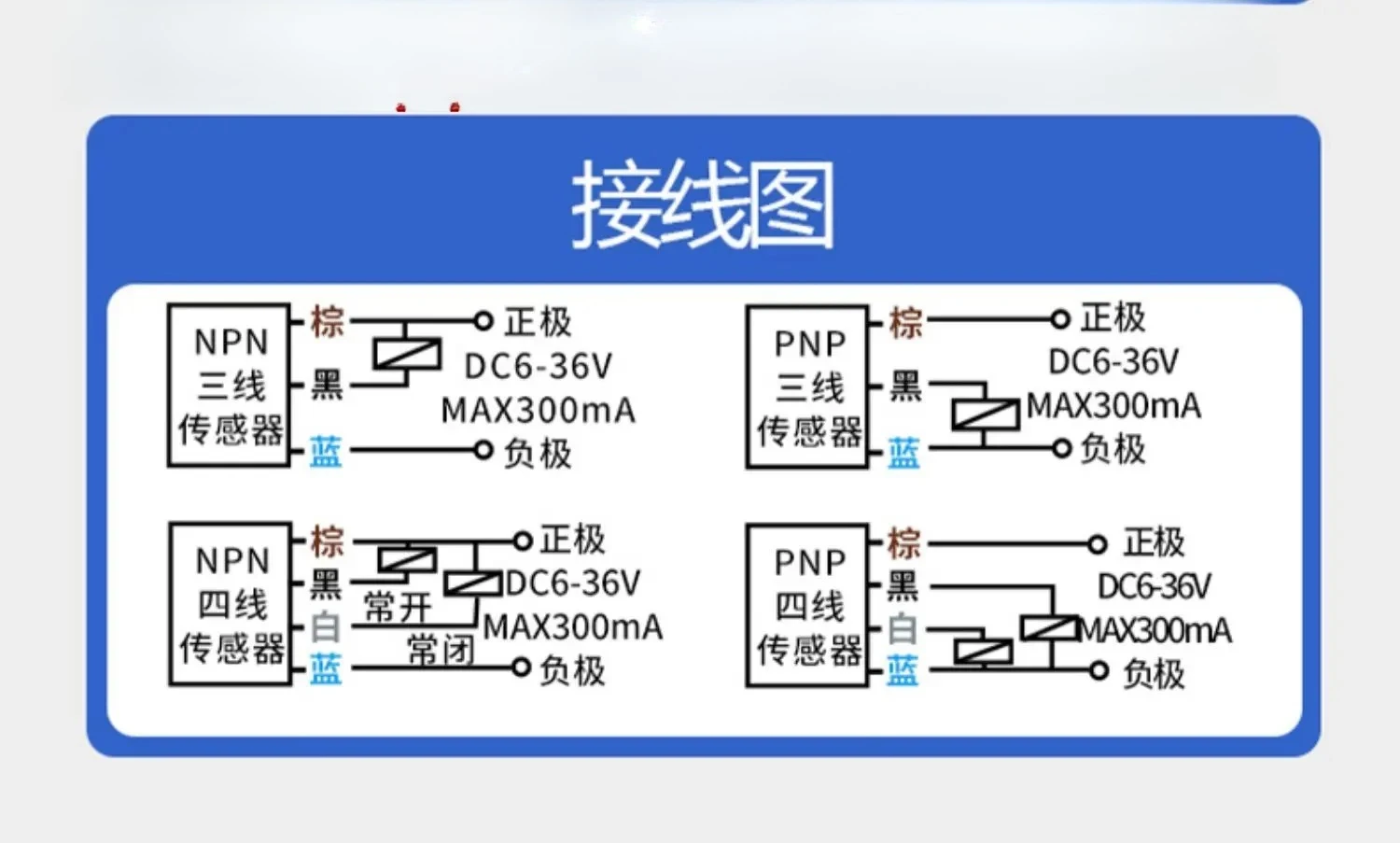 接线图

NPN
三线
传感器

棕
黑
蓝

正极
DC6-36V
MAX300mA
负极

PNP
三线
传感器

棕
黑
蓝

正极
DC6-36V
MAX300mA
负极

NPN
四线
传感器

棕
黑
白
蓝

常开
常闭

正极
DC6-36V
MAX300mA
负极

PNP
四线
传感器

棕
黑
白
蓝

正极
DC6-36V
MAX300mA
负极